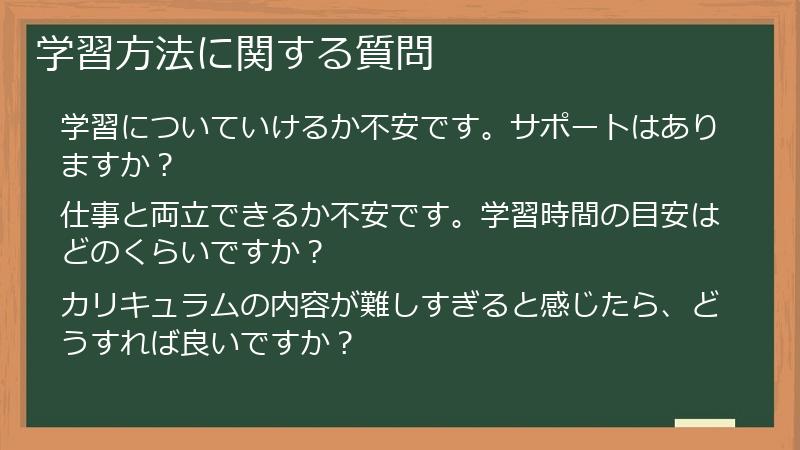 学習方法に関する質問

学習についていけるか不安です。サポートはありますか？

仕事と両立できるか不安です。学習時間の目安はどのくらいですか？

カリキュラムの内容が難しすぎると感じたら、どうすれば良いですか？